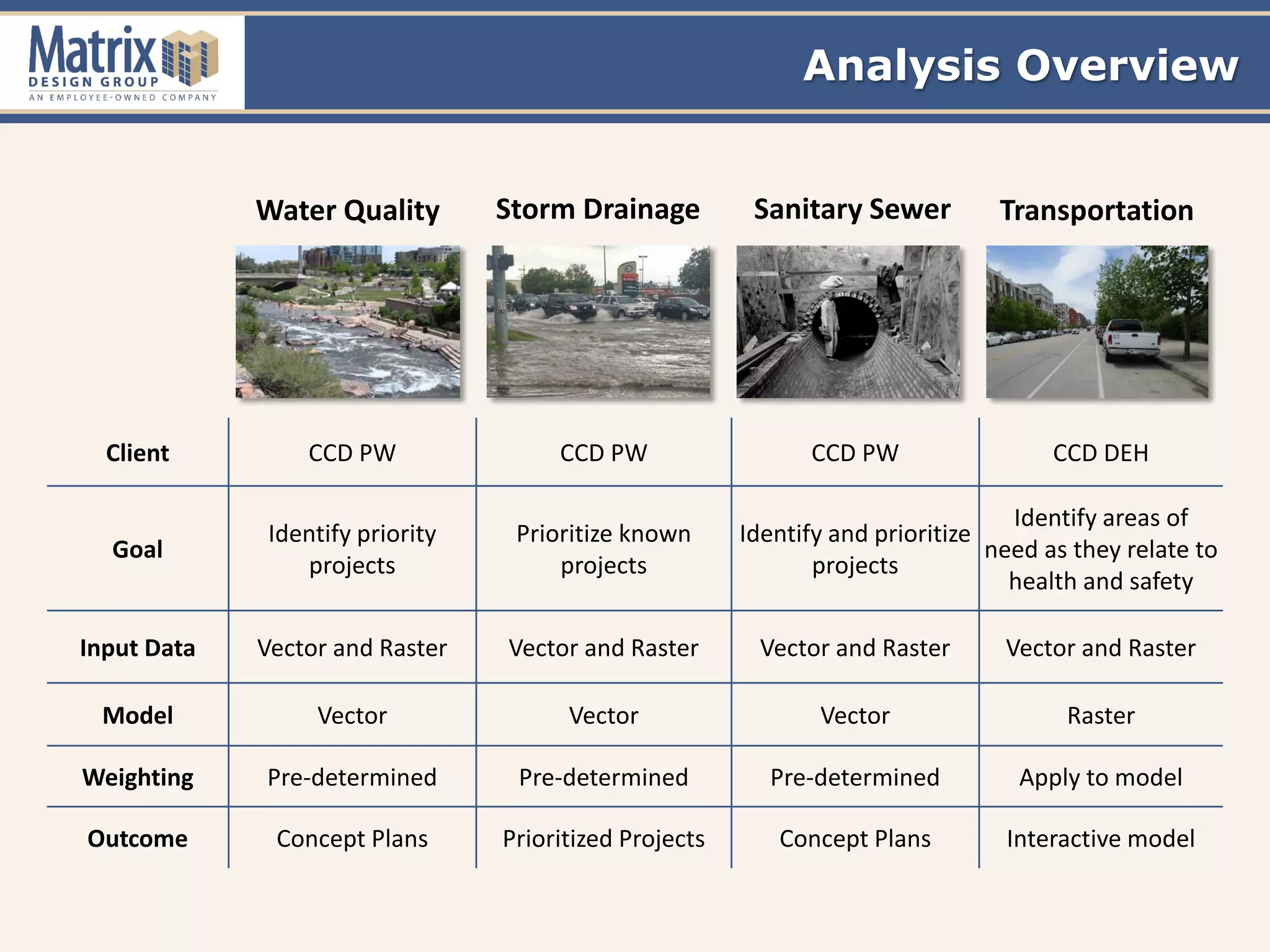 Matrix
DESIGN GROUP
AN EMPLOYEE-OWNED COMPANY

Analysis Overview

| | Water Quality | Storm Drainage | Sanitary Sewer | Transportation |
|---|---|---|---|---|
| Client | CCD PW | CCD PW | CCD PW | CCD DEH |
| Goal | Identify priority projects | Prioritize known projects | Identify and prioritize projects | Identify areas of need as they relate to health and safety |
| Input Data | Vector and Raster | Vector and Raster | Vector and Raster | Vector and Raster |
| Model | Vector | Vector | Vector | Raster |
| Weighting | Pre-determined | Pre-determined | Pre-determined | Apply to model |
| Outcome | Concept Plans | Prioritized Projects | Concept Plans | Interactive model |